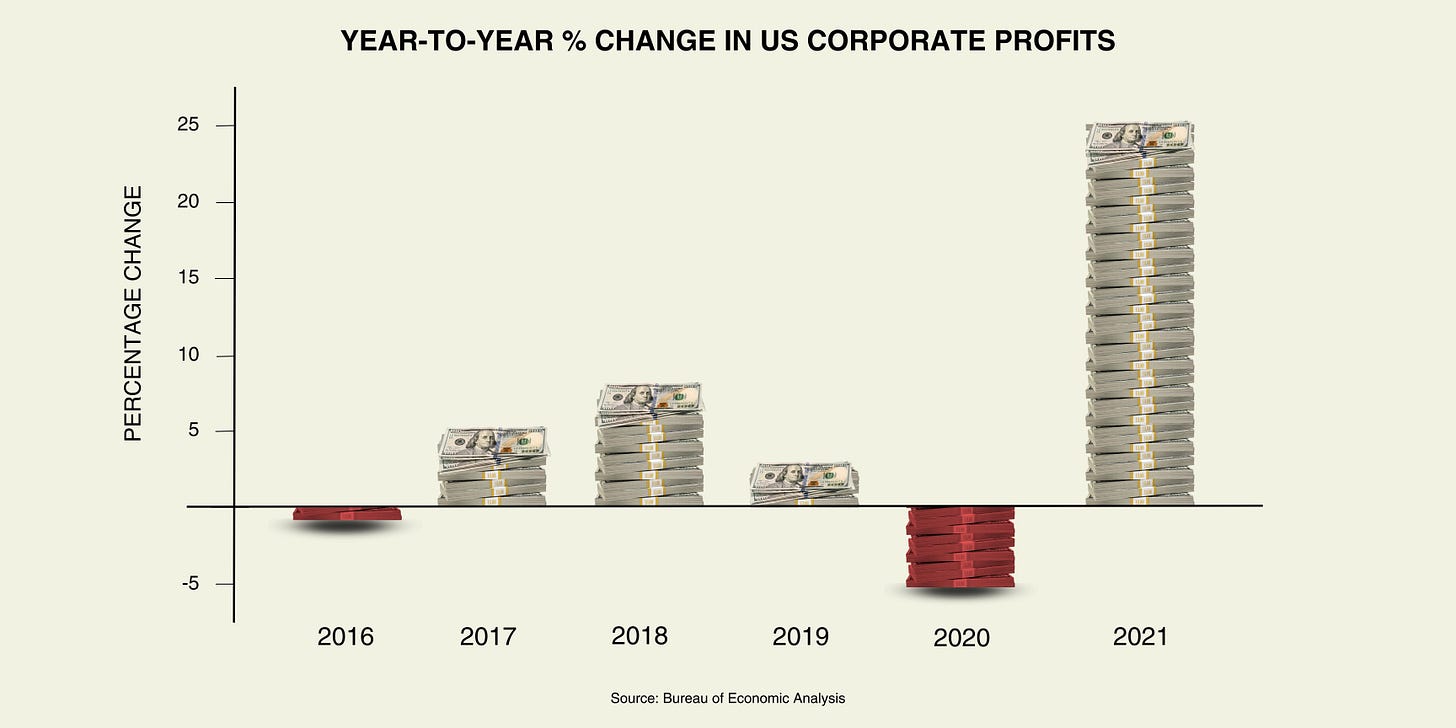 YEAR-TO-YEAR % CHANGE IN US CORPORATE PROFITS

PERCENTAGE CHANGE

25
20
15
10
5
-5

2016
2017
2018
2019
2020
2021

Source: Bureau of Economic Analysis